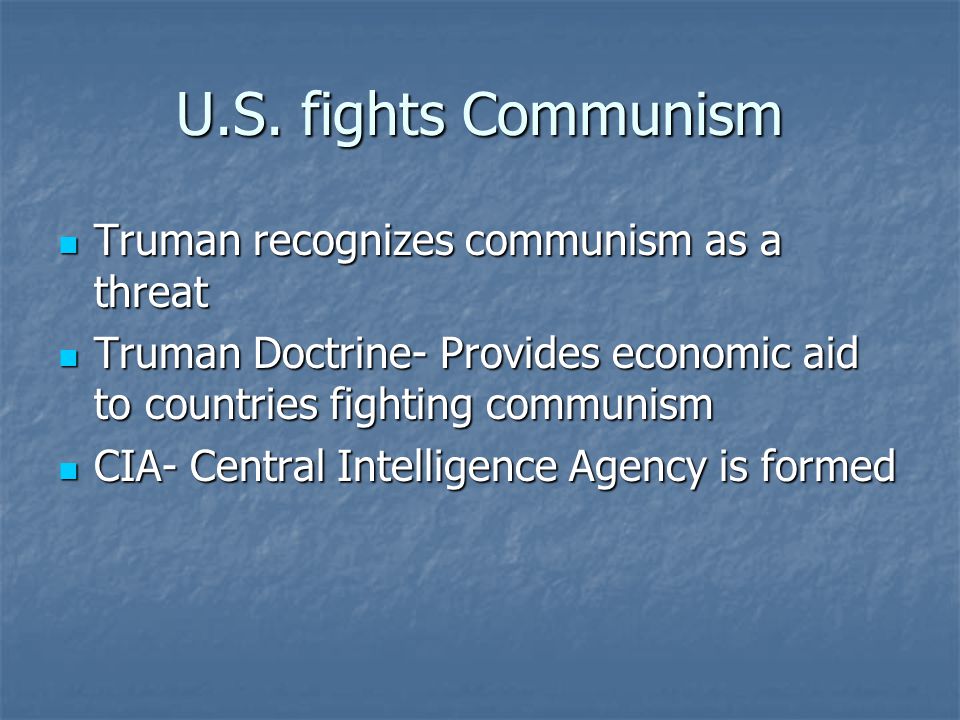 U.S. fights Communism

- Truman recognizes communism as a threat
- Truman Doctrine- Provides economic aid to countries fighting communism
- CIA- Central Intelligence Agency is formed